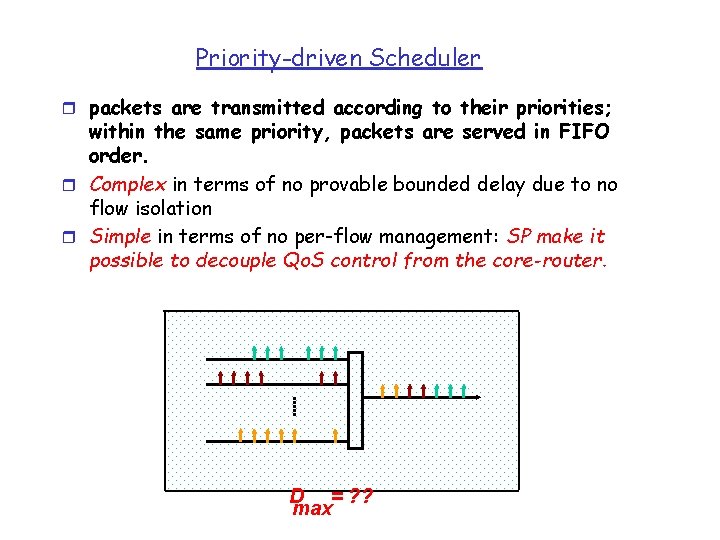 Priority-driven Scheduler

packets are transmitted according to their priorities; within the same priority, packets are served in FIFO order.

Complex in terms of no provable bounded delay due to no flow isolation

Simple in terms of no per-flow management: SP make it possible to decouple QoS control from the core-router.

$D_{max} = ??$